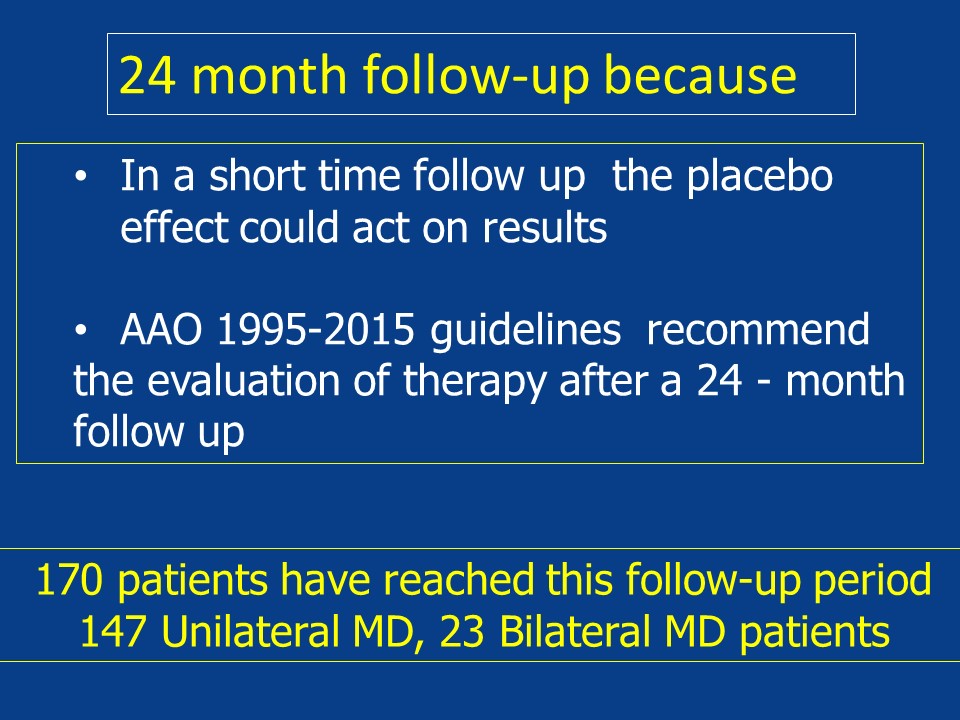 24 month follow-up because

• In a short time follow up the placebo effect could act on results

• AAO 1995-2015 guidelines recommend the evaluation of therapy after a 24 - month follow up

170 patients have reached this follow-up period
147 Unilateral MD, 23 Bilateral MD patients